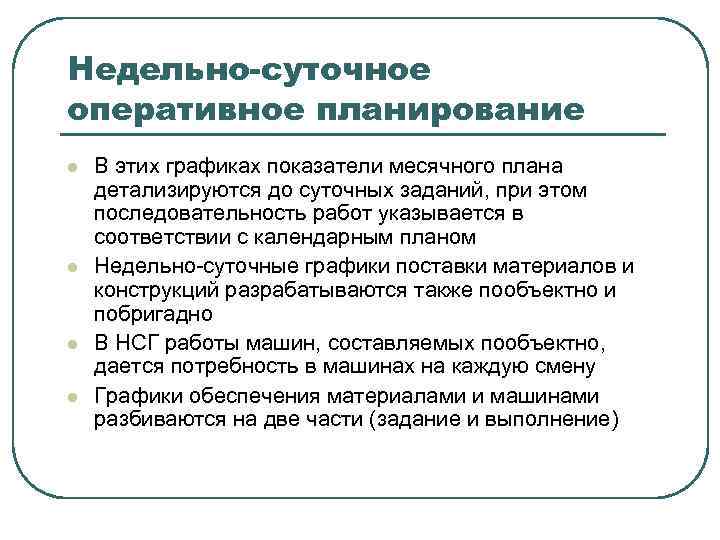 Недельно-суточное оперативное планирование

- В этих графиках показатели месячного плана детализируются до суточных заданий, при этом последовательность работ указывается в соответствии с календарным планом
- Недельно-суточные графики поставки материалов и конструкций разрабатываются также пообъектно и побригадно
- В НСГ работы машин, составляемых пообъектно, дается потребность в машинах на каждую смену
- Графики обеспечения материалами и машинами разбиваются на две части (задание и выполнение)